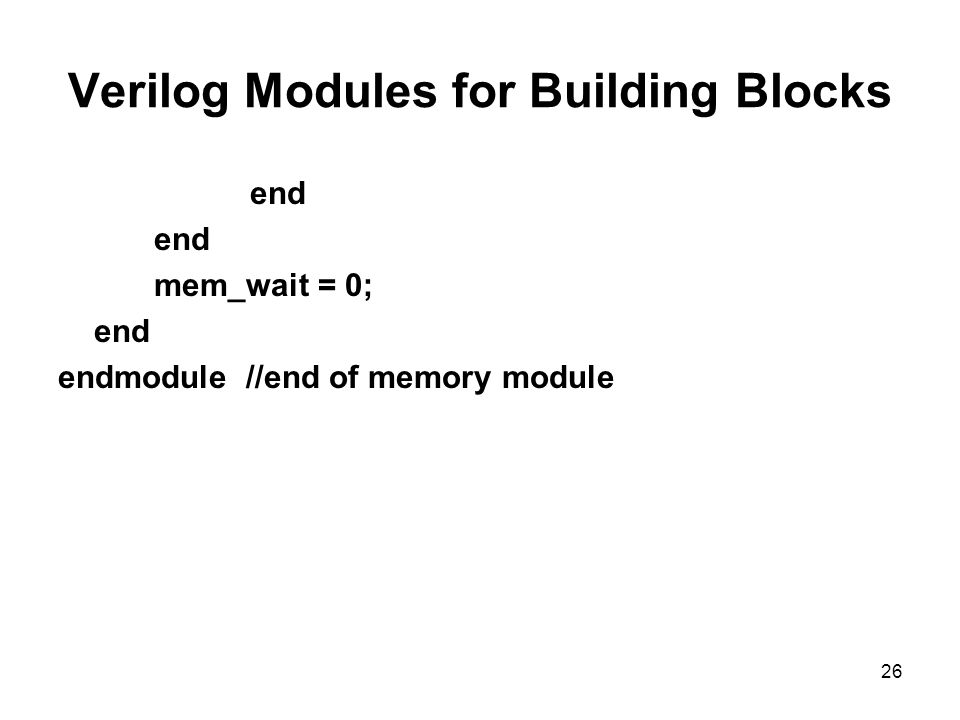 Verilog Modules for Building Blocks

end
end
mem_wait = 0;
end
endmodule //end of memory module

26